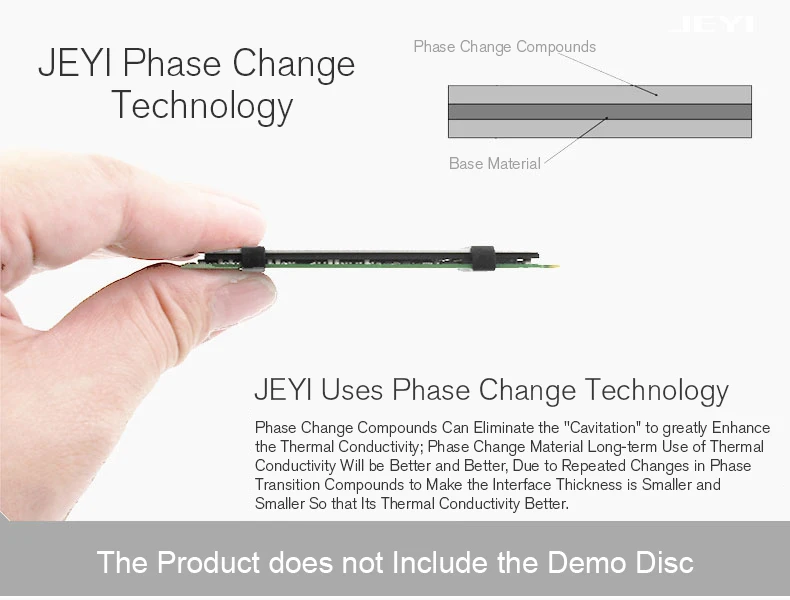 JEYI

JEYI Phase Change Technology

Phase Change Compounds

Base Material

JEYI Uses Phase Change Technology

Phase Change Compounds Can Eliminate the "Cavitation" to greatly Enhance the Thermal Conductivity; Phase Change Material Long-term Use of Thermal Conductivity Will be Better and Better, Due to Repeated Changes in Phase Transition Compounds to Make the Interface Thickness is Smaller and Smaller So that Its Thermal Conductivity Better.

The Product does not Include the Demo Disc